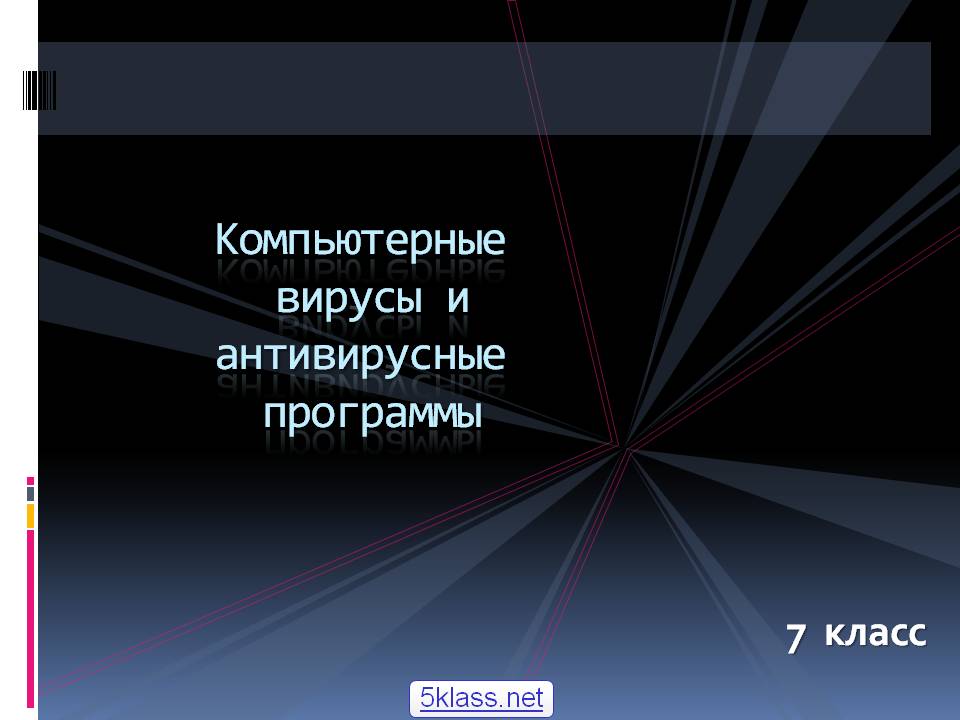 Компьютерные вирусы и антивирусные программы

7 класс

5klass.net